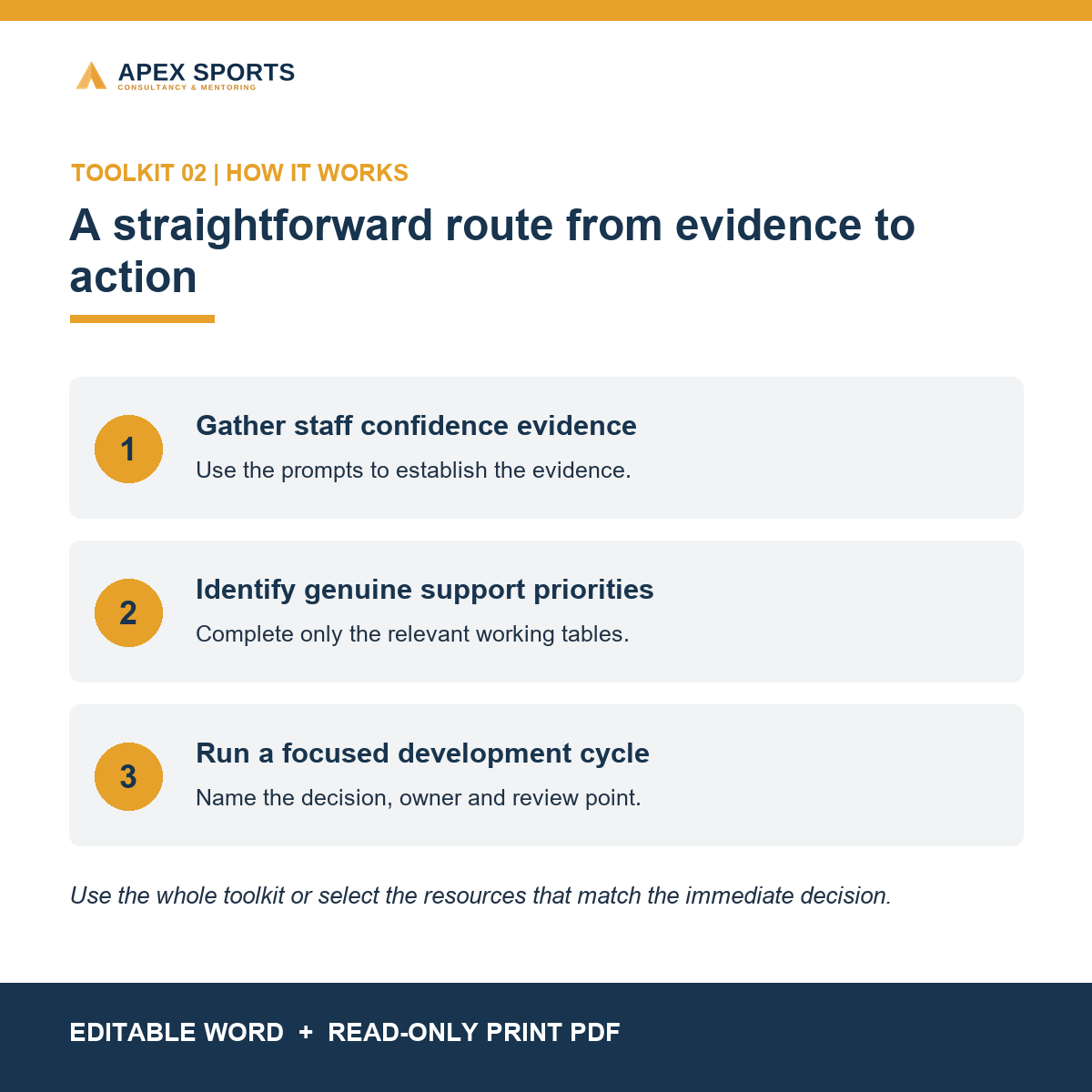 APEX SPORTS
CONSULTANCY & MENTORING

TOOLKIT 02 | HOW IT WORKS

A straightforward route from evidence to action

1
Gather staff confidence evidence
Use the prompts to establish the evidence.

2
Identify genuine support priorities
Complete only the relevant working tables.

3
Run a focused development cycle
Name the decision, owner and review point.

Use the whole toolkit or select the resources that match the immediate decision.

EDITABLE WORD + READ-ONLY PRINT PDF